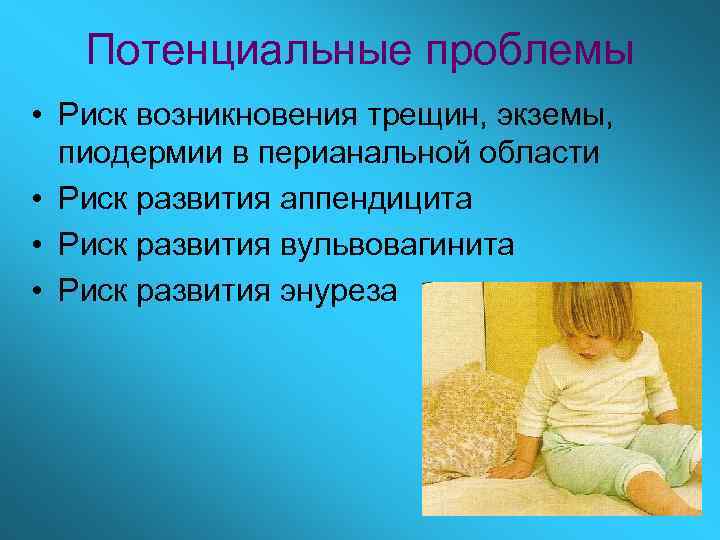 Потенциальные проблемы

• Риск возникновения трещин, экземы, пиодермии в перианальной области
• Риск развития аппендицита
• Риск развития вульвовагинита
• Риск развития энуреза